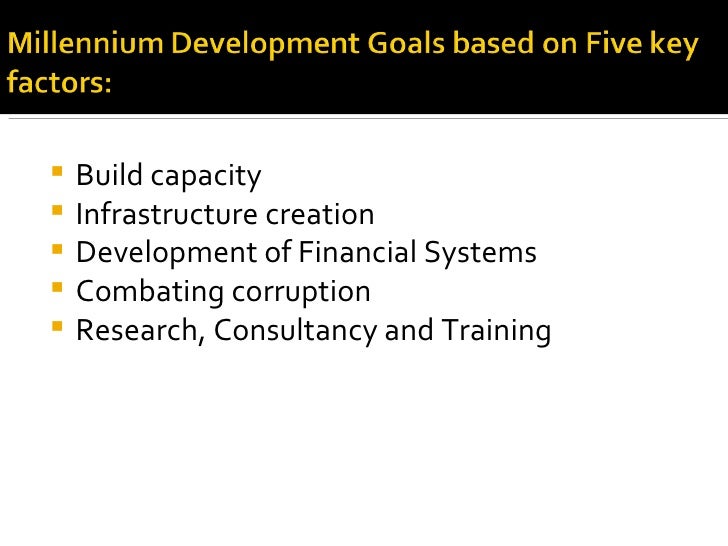 Millennium Development Goals based on Five key factors:

• Build capacity
• Infrastructure creation
• Development of Financial Systems
• Combating corruption
• Research, Consultancy and Training